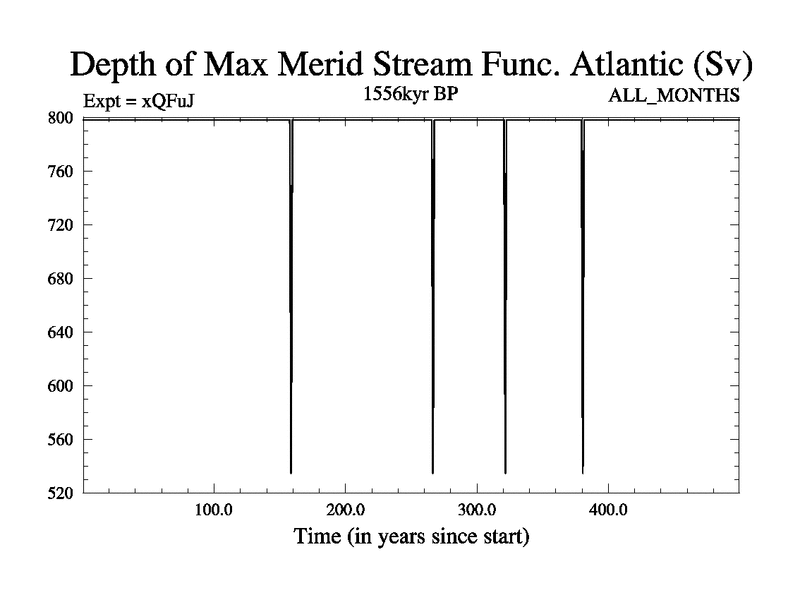 Depth of Max Merid Stream Func. Atlantic (Sv)

Expt = xQFuJ

1556kyr BP

ALL_MONTHS

800
760
720
680
640
600
560
520

100.0
200.0
300.0
400.0

Time (in years since start)